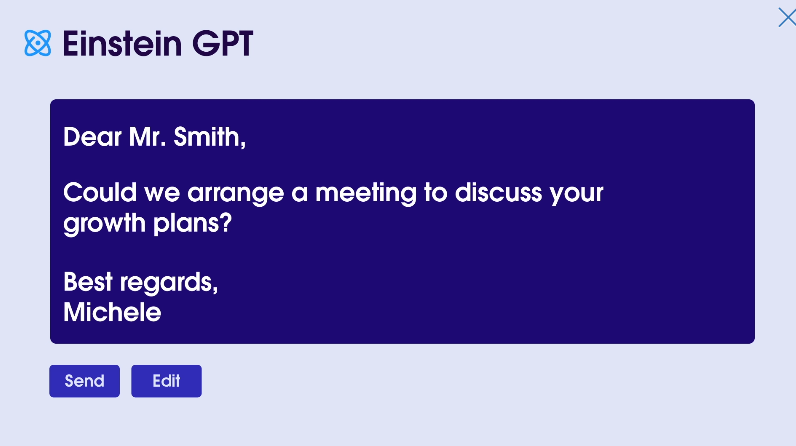 Einstein GPT

Dear Mr. Smith,

Could we arrange a meeting to discuss your growth plans?

Best regards,
Michele

Send Edit